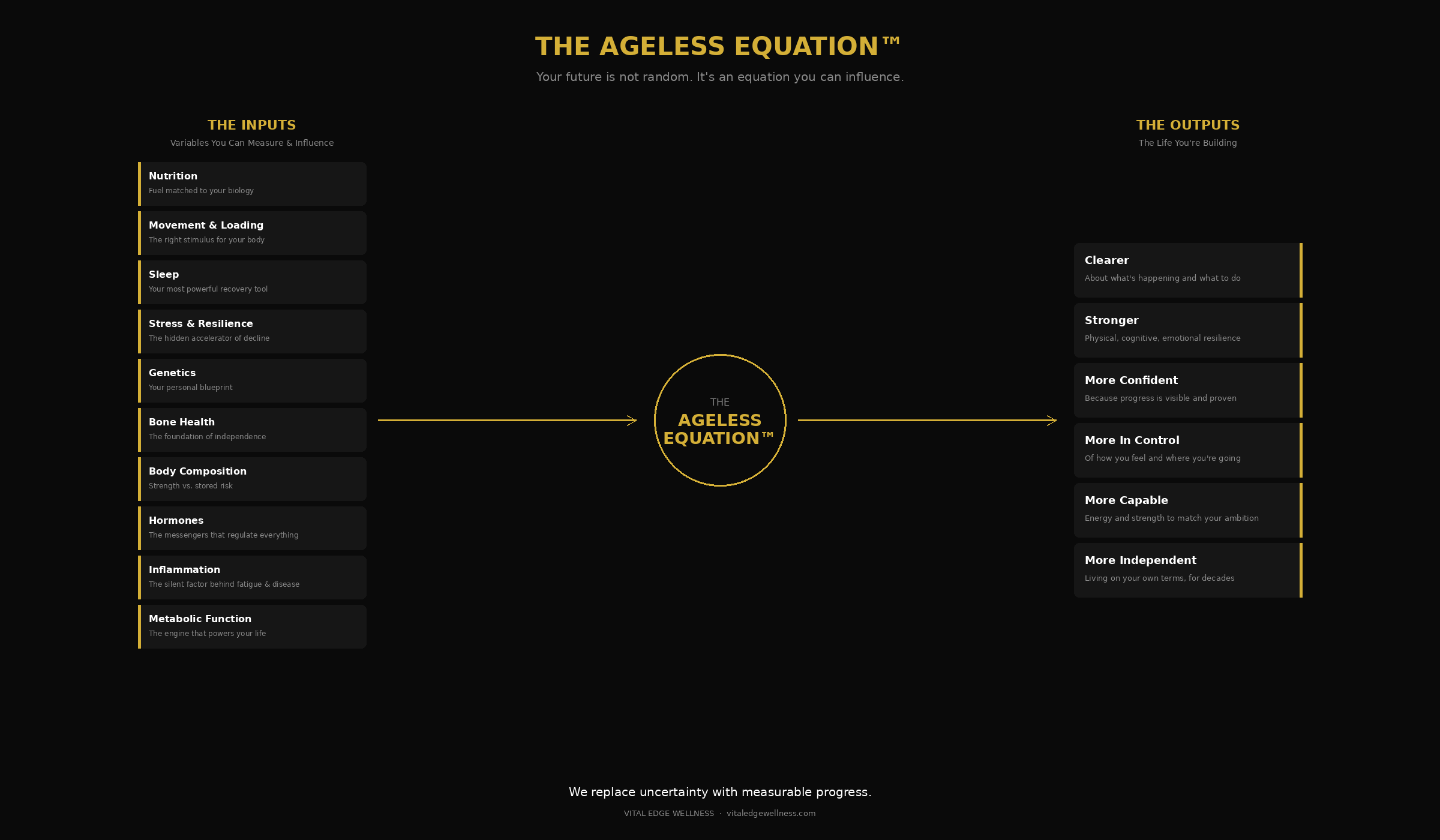 THE AGELESS EQUATION™

Your future is not random. It's an equation you can influence.

THE INPUTS

Variables You Can Measure & Influence

Nutrition
Fuel matched to your biology

Movement & Loading
The right stimulus for your body

Sleep
Your most powerful recovery tool

Stress & Resilience
The hidden accelerator of decline

Genetics
Your personal blueprint

Bone Health
The foundation of independence

Body Composition
Strength vs. stored risk

Hormones
The messengers that regulate everything

Inflammation
The silent factor behind fatigue & disease

Metabolic Function
The engine that powers your life

THE AGELESS EQUATION™

THE OUTPUTS

The Life You're Building

Clearer
About what's happening and what to do

Stronger
Physical, cognitive, emotional resilience

More Confident
Because progress is visible and proven

More In Control
Of how you feel and where you're going

More Capable
Energy and strength to match your ambition

More Independent
Living on your own terms, for decades

We replace uncertainty with measurable progress.

VITAL EDGE WELLNESS · vitaledgewellness.com